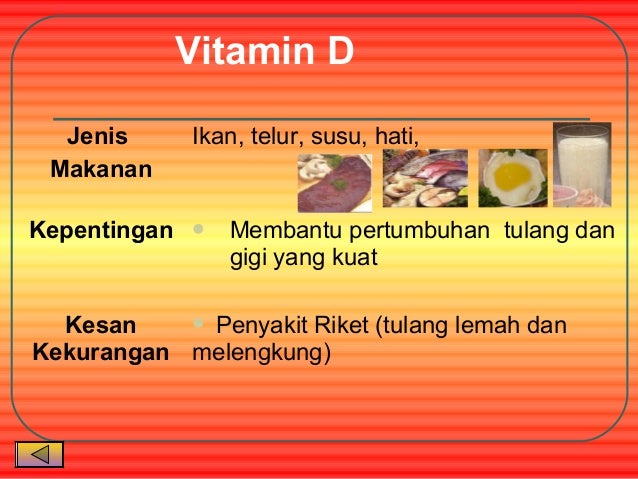 Vitamin D

| Jenis Makanan | Ikan, telur, susu, hati, |
|---|---|
| Kepentingan | • Membantu pertumbuhan tulang dan gigi yang kuat |
| Kesan Kekurangan | • Penyakit Riket (tulang lemah dan melengkung) |